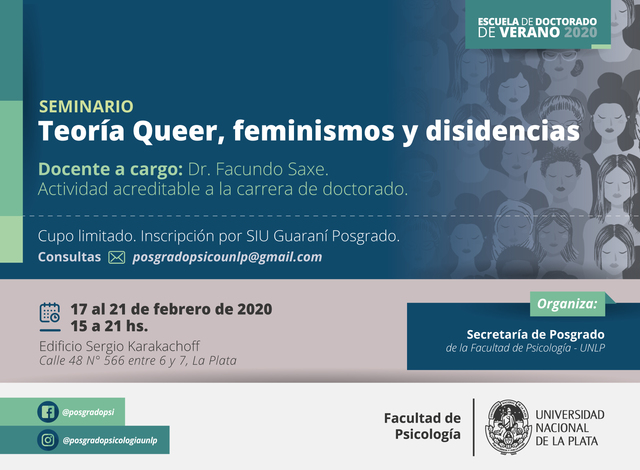 ESCUELA DE DOCTORADO DE VERANO 2020

SEMINARIO
Teoría Queer, feminismos y disidencias

Docente a cargo: Dr. Facundo Saxe.
Actividad acreditable a la carrera de doctorado.

Cupo limitado. Inscripción por SIU Guaraní Posgrado.
Consultas posgradopsicounlp@gmail.com

17 al 21 de febrero de 2020
15 a 21 hs.
Edificio Sergio Karakachoff
Calle 48 N° 566 entre 6 y 7, La Plata

Organiza:
Secretaría de Posgrado
de la Facultad de Psicología - UNLP

@posgradopsi
@posgradopsicologiaunlp

Facultad de Psicología

UNIVERSIDAD NACIONAL DE LA PLATA